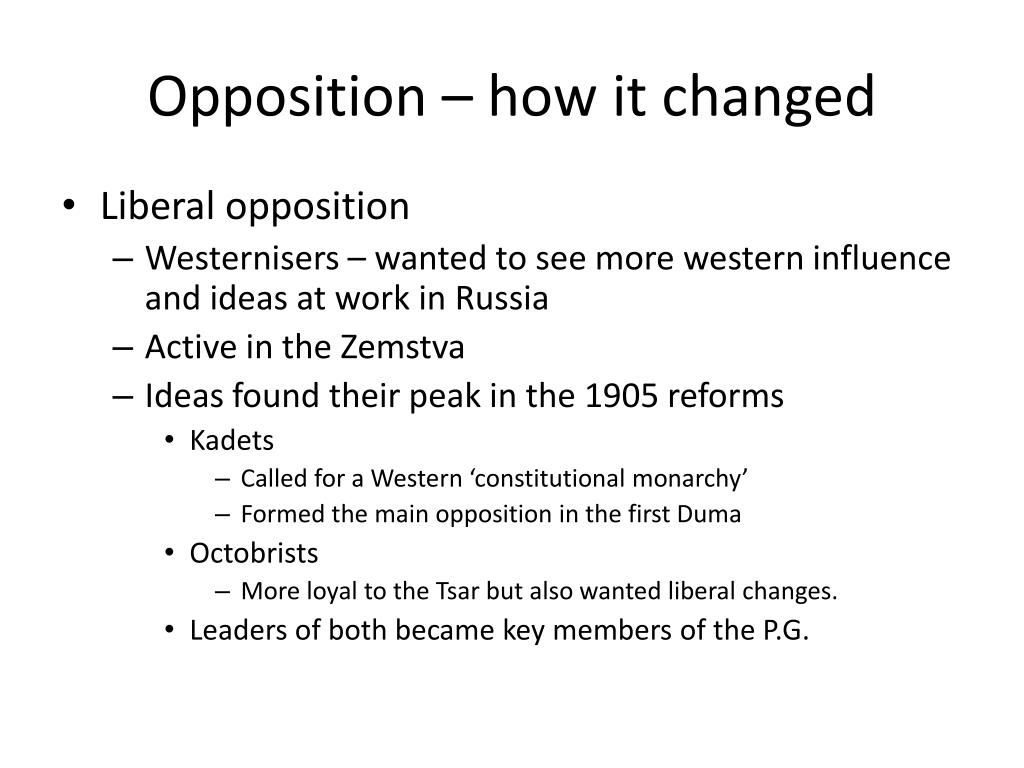 Opposition – how it changed

• Liberal opposition
– Westernisers – wanted to see more western influence and ideas at work in Russia
– Active in the Zemstva
– Ideas found their peak in the 1905 reforms
• Kadets
– Called for a Western ‘constitutional monarchy’
– Formed the main opposition in the first Duma
• Octobrists
– More loyal to the Tsar but also wanted liberal changes.
• Leaders of both became key members of the P.G.